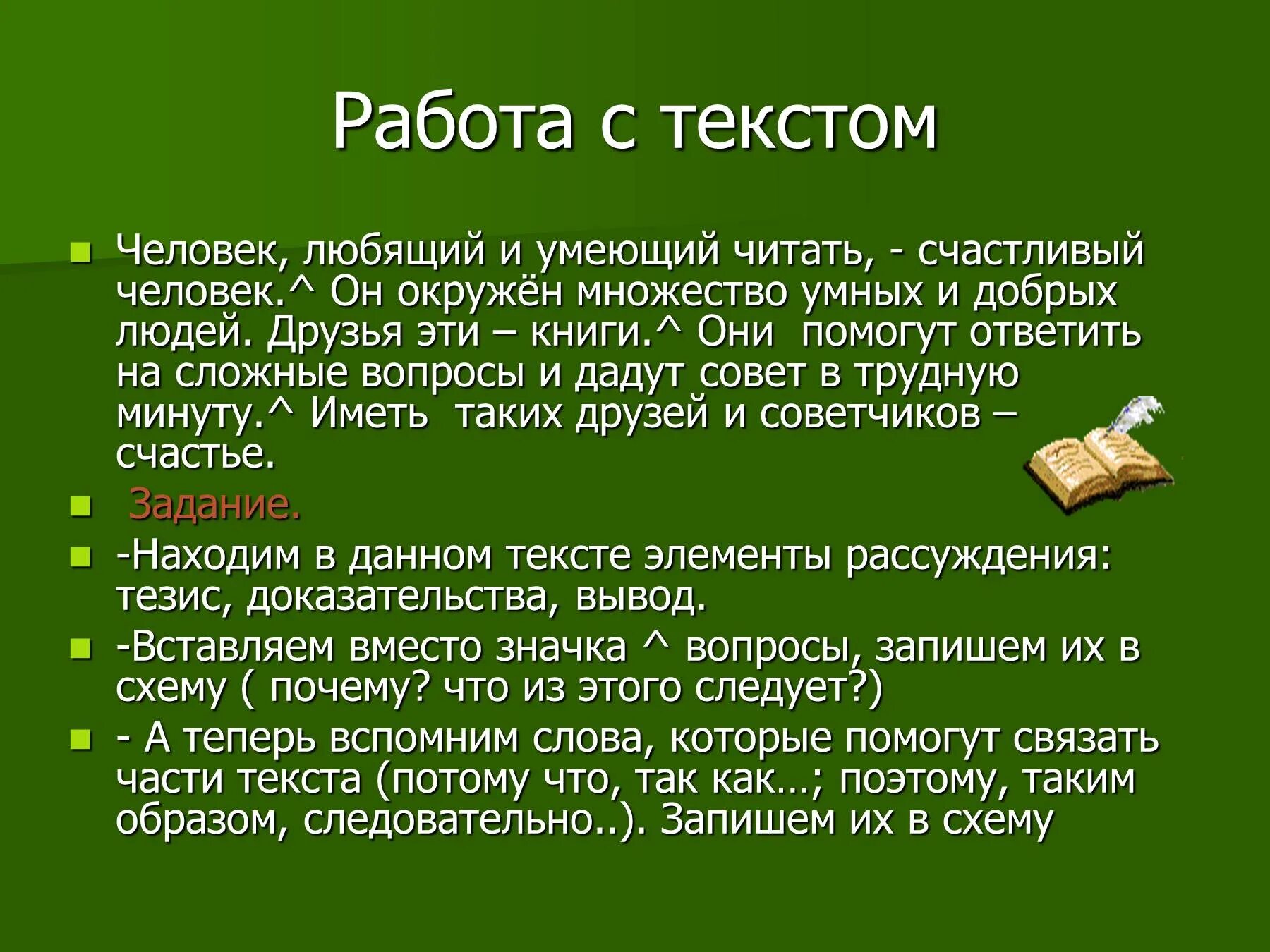 Работа с текстом

Человек, любящий и умеющий читать, - счастливый человек.^ Он окружён множество умных и добрых людей. Друзья эти – книги.^ Они помогут ответить на сложные вопросы и дадут совет в трудную минуту.^ Иметь таких друзей и советчиков – счастье.

Задание.

-Находим в данном тексте элементы рассуждения: тезис, доказательства, вывод.

-Вставляем вместо значка ^ вопросы, запишем их в схему ( почему? что из этого следует?)

- А теперь вспомним слова, которые помогут связать части текста (потому что, так как…; поэтому, таким образом, следовательно..). Запишем их в схему